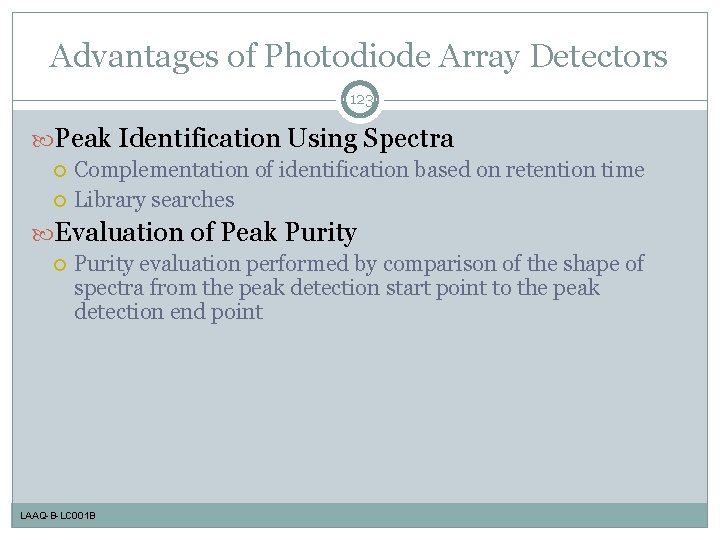 Advantages of Photodiode Array Detectors

123

Peak Identification Using Spectra

Complementation of identification based on retention time

Library searches

Evaluation of Peak Purity

Purity evaluation performed by comparison of the shape of spectra from the peak detection start point to the peak detection end point

LAAQ-B-LC001B